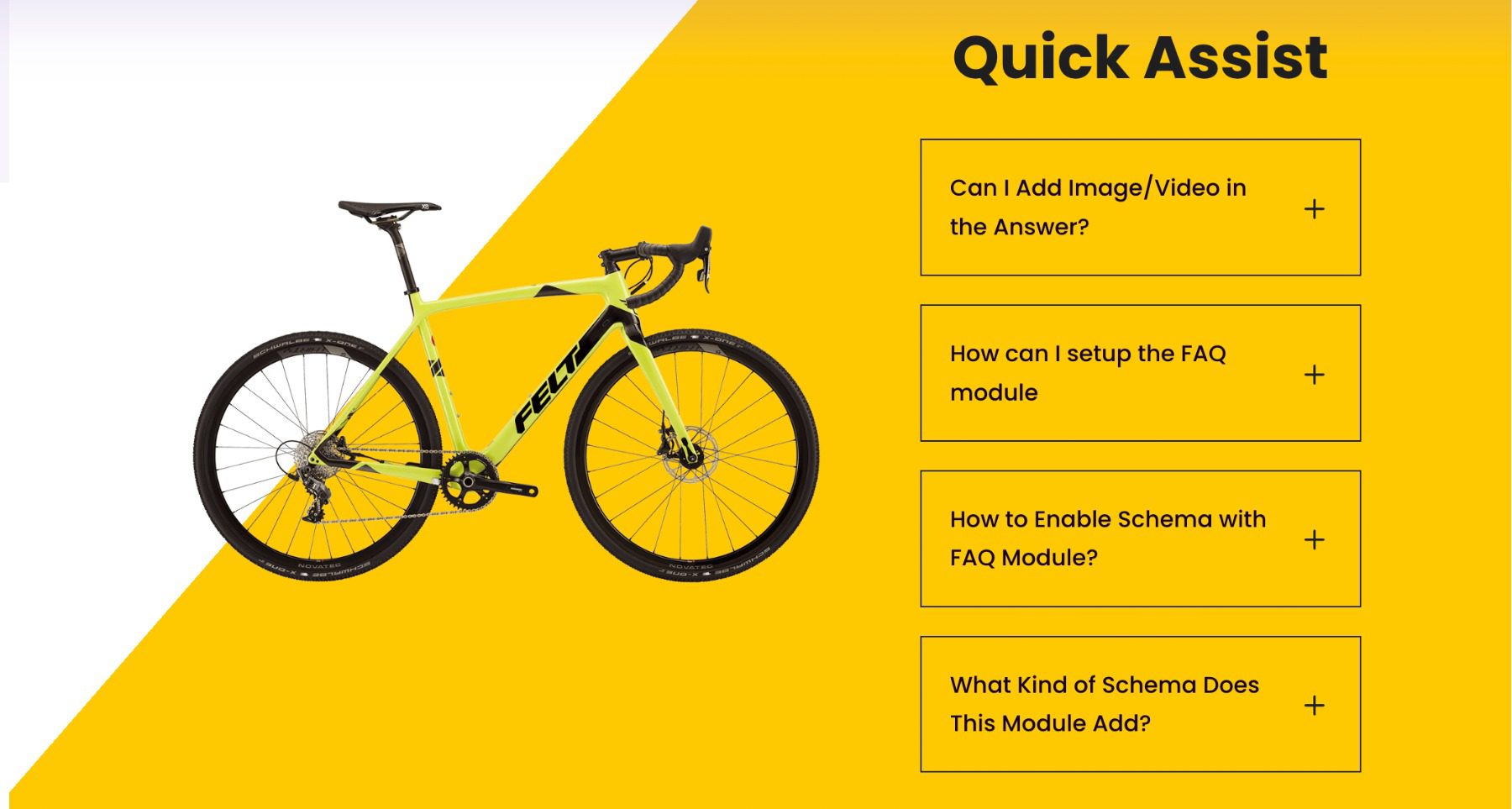 Quick Assist

Can I Add Image/Video in the Answer? +

How can I setup the FAQ module +

How to Enable Schema with FAQ Module? +

What Kind of Schema Does This Module Add? +

FELT

SCHWALBE X-ONE

NOVATEC